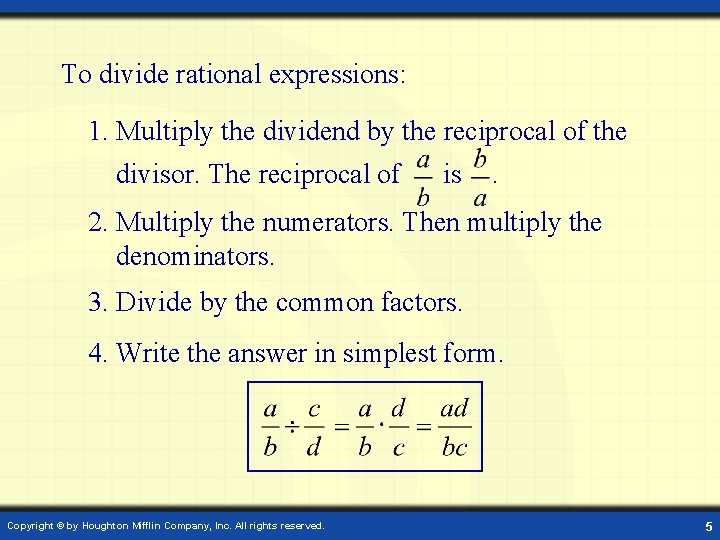 To divide rational expressions:

1. Multiply the dividend by the reciprocal of the divisor. The reciprocal of $\frac{a}{b}$ is $\frac{b}{a}$.

2. Multiply the numerators. Then multiply the denominators.

3. Divide by the common factors.

4. Write the answer in simplest form.

$\frac{a}{b} \div \frac{c}{d} = \frac{a}{b} \cdot \frac{d}{c} = \frac{ad}{bc}$

Copyright © by Houghton Mifflin Company, Inc. All rights reserved.

5